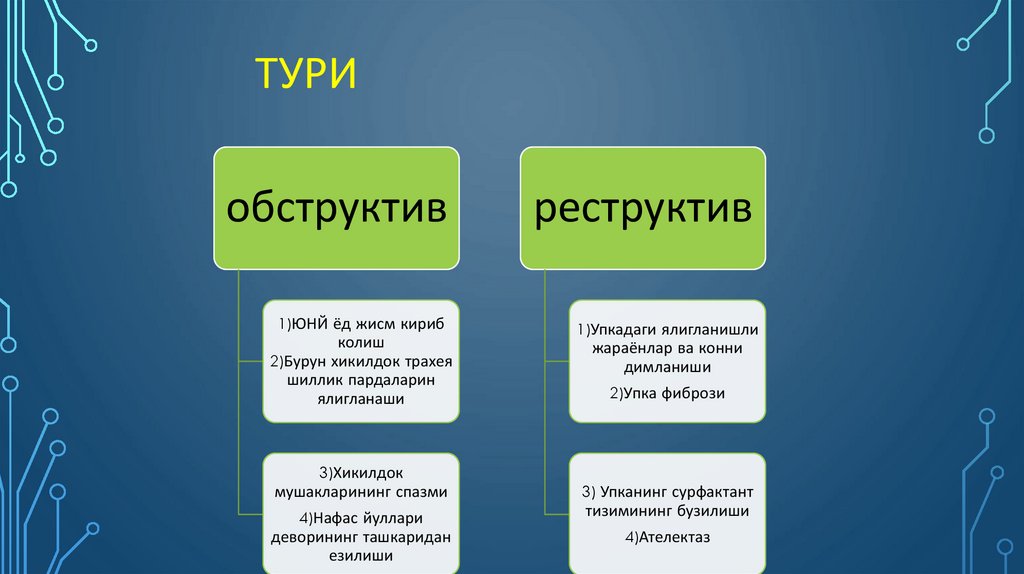 ТУРИ

обструктив

1)ЮНЙ ёд жисм кириб колиш
2)Бурун хикилдок трахея шиллик пардаларин ялигланаши

3)Хикилдок мушакларининг спазми
4)Нафас йуллари деворининг ташкаридан езилиши

реструктив

1)Упкадаги ялигланишли жараёнлар ва конни димланиши
2)Упка фибрози

3) Упканинг сурфактант тизимининг бузилиши
4)Ателектаз